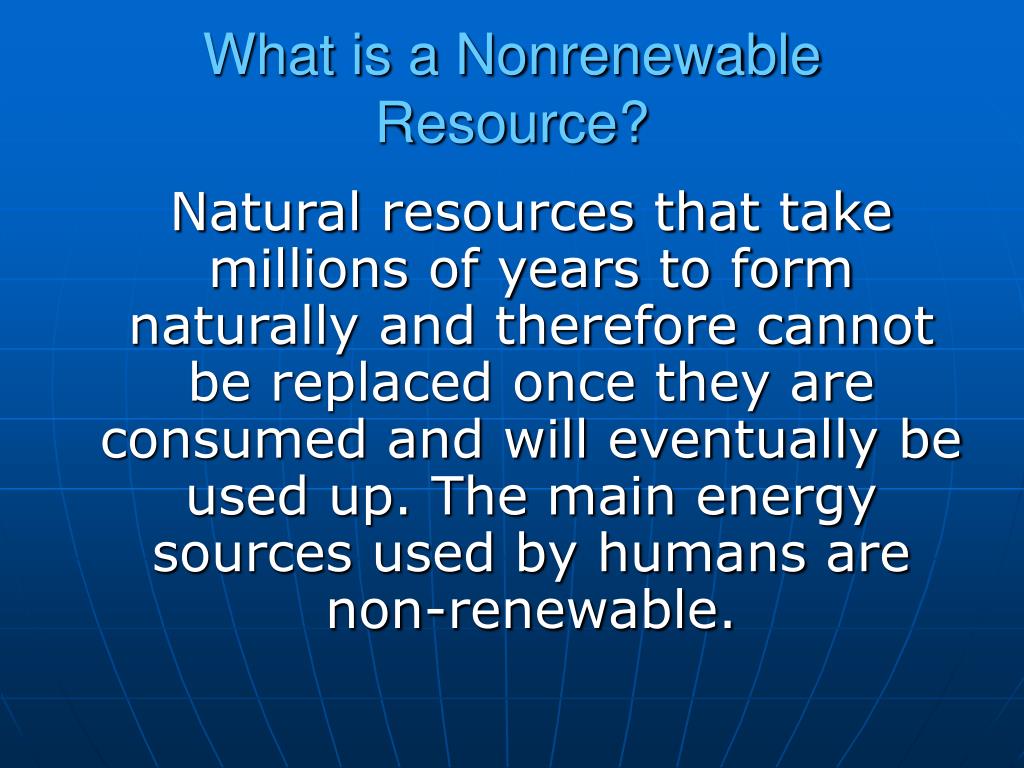 What is a Nonrenewable Resource?

Natural resources that take millions of years to form naturally and therefore cannot be replaced once they are consumed and will eventually be used up. The main energy sources used by humans are non-renewable.